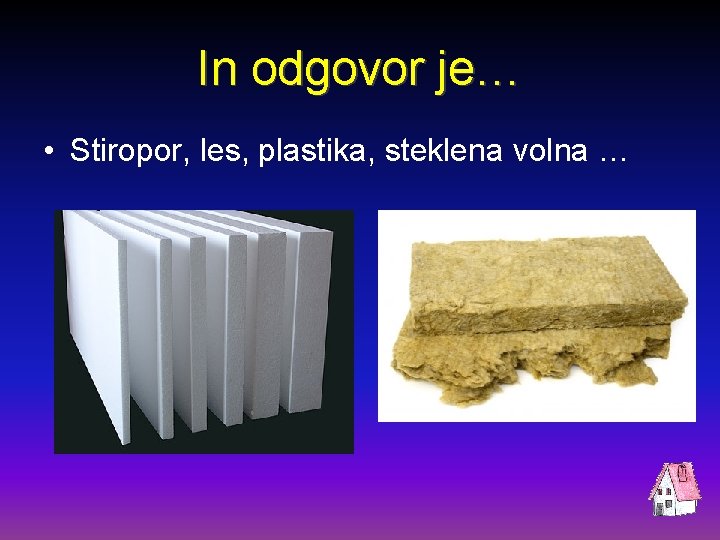 In odgovor je…

• Stiropor, les, plastika, steklena volna …